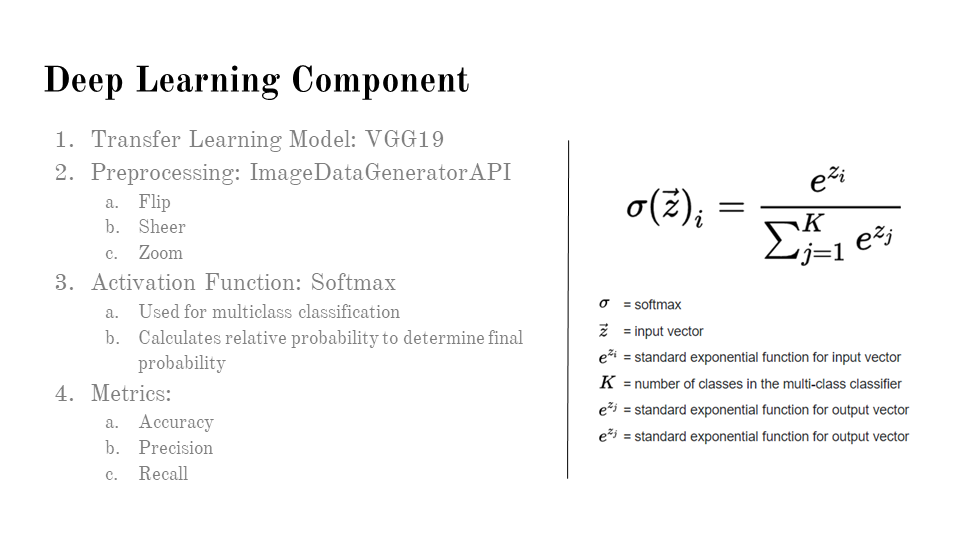 Deep Learning Component

1. Transfer Learning Model: VGG19
2. Preprocessing: ImageDataGeneratorAPI
   a. Flip
   b. Sheer
   c. Zoom
3. Activation Function: Softmax
   a. Used for multiclass classification
   b. Calculates relative probability to determine final probability
4. Metrics:
   a. Accuracy
   b. Precision
   c. Recall

$\sigma(\vec{z})_i = \frac{e^{z_i}}{\sum_{j=1}^{K} e^{z_j}}$

$\sigma$ = softmax
$\vec{z}$ = input vector
$e^{z_i}$ = standard exponential function for input vector
$K$ = number of classes in the multi-class classifier
$e^{z_j}$ = standard exponential function for output vector
$e^{z_j}$ = standard exponential function for output vector